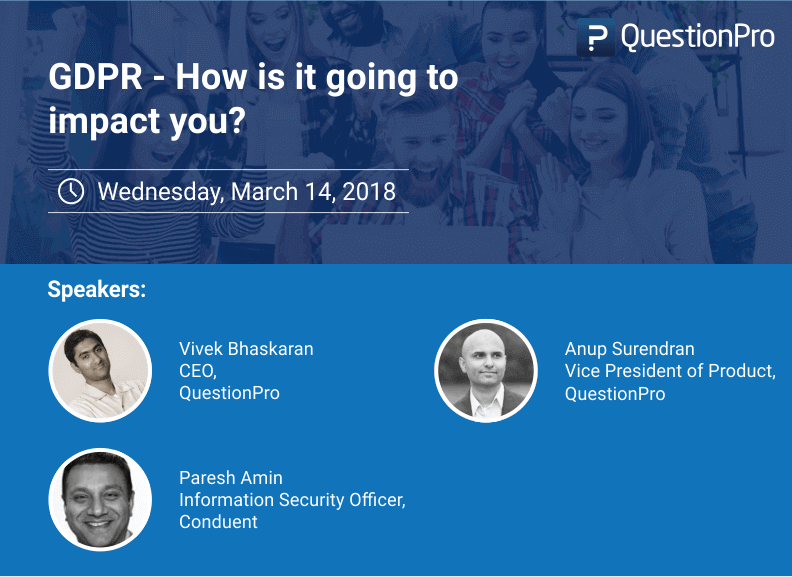 QuestionPro

GDPR - How is it going to impact you?

Wednesday, March 14, 2018

Speakers:

Vivek Bhaskaran
CEO,
QuestionPro

Anup Surendran
Vice President of Product,
QuestionPro

Paresh Amin
Information Security Officer,
Conduent